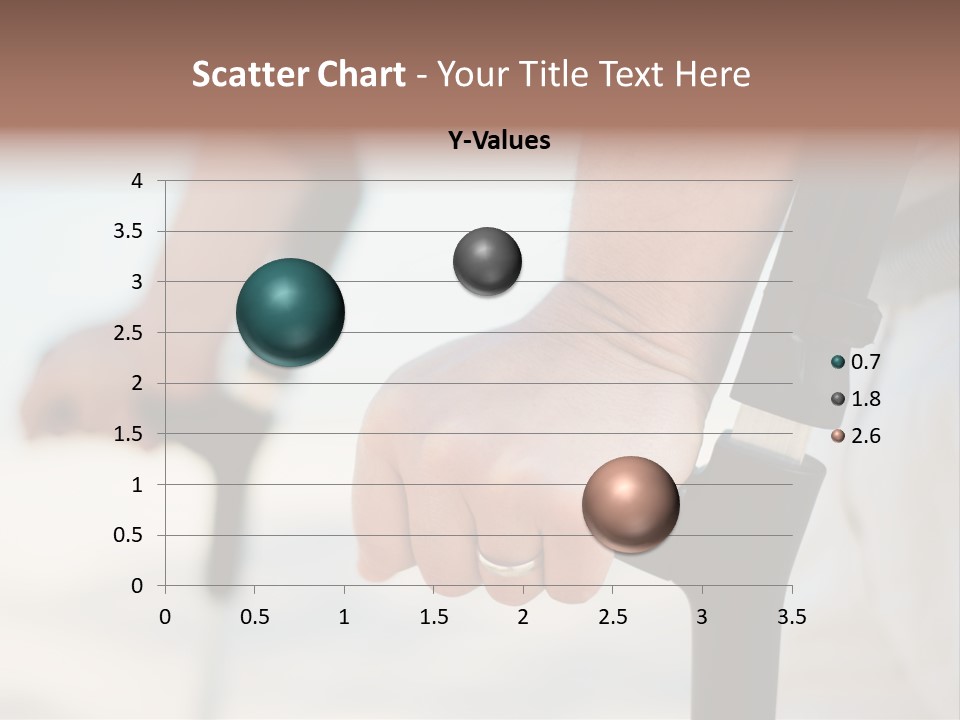 Scatter Chart - Your Title Text Here

Y-Values

4
3.5
3
2.5
2
1.5
1
0.5
0

0 0.5 1 1.5 2 2.5 3 3.5

0.7
1.8
2.6